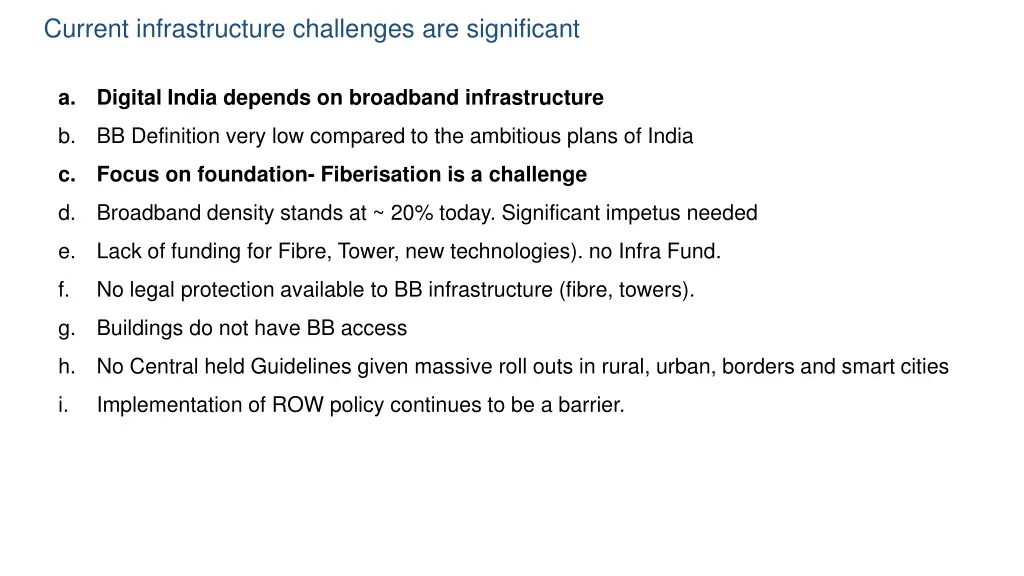 Current infrastructure challenges are significant

a. Digital India depends on broadband infrastructure

b. BB Definition very low compared to the ambitious plans of India

c. Focus on foundation- Fiberisation is a challenge

d. Broadband density stands at ~ 20% today. Significant impetus needed

e. Lack of funding for Fibre, Tower, new technologies). no Infra Fund.

f. No legal protection available to BB infrastructure (fibre, towers).

g. Buildings do not have BB access

h. No Central held Guidelines given massive roll outs in rural, urban, borders and smart cities

i. Implementation of ROW policy continues to be a barrier.